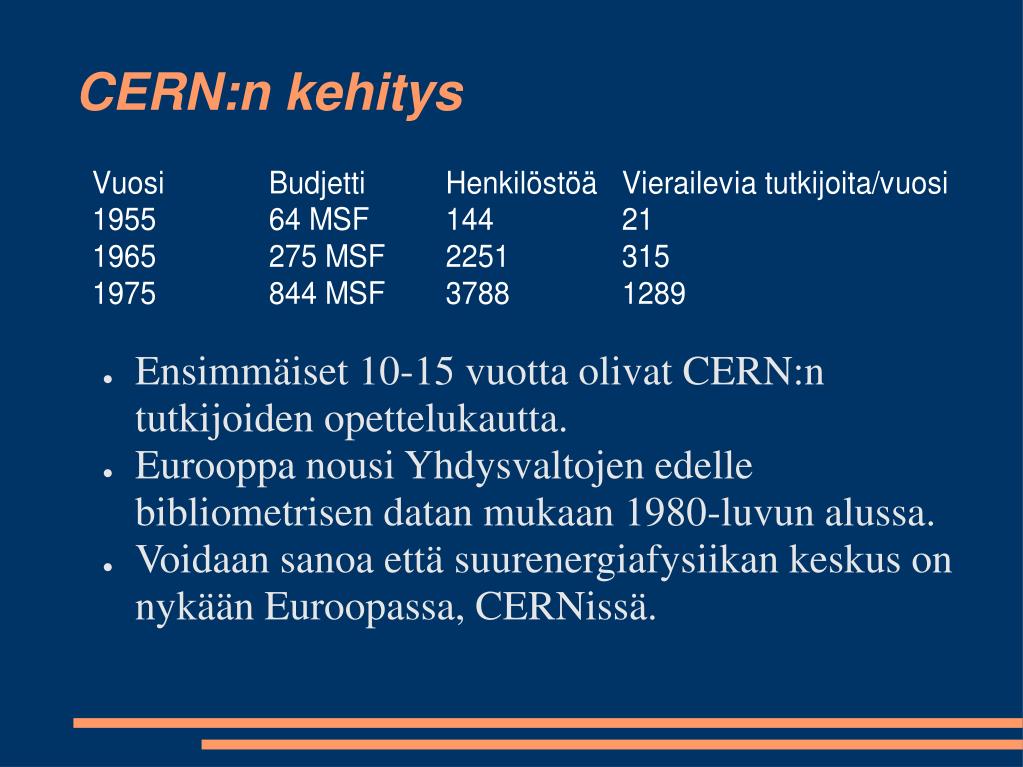 CERN:n kehitys

| Vuosi | Budjetti | Henkilöstöä | Vierailevia tutkijoita/vuosi |
|---|---|---|---|
| 1955 | 64 MSF | 144 | 21 |
| 1965 | 275 MSF | 2251 | 315 |
| 1975 | 844 MSF | 3788 | 1289 |

● Ensimmäiset 10-15 vuotta olivat CERN:n tutkijoiden opettelukautta.
● Eurooppa nousi Yhdysvaltojen edelle bibliometrisen datan mukaan 1980-luvun alussa.
● Voidaan sanoa että suurenergiafysiikan keskus on nykään Euroopassa, CERNissä.